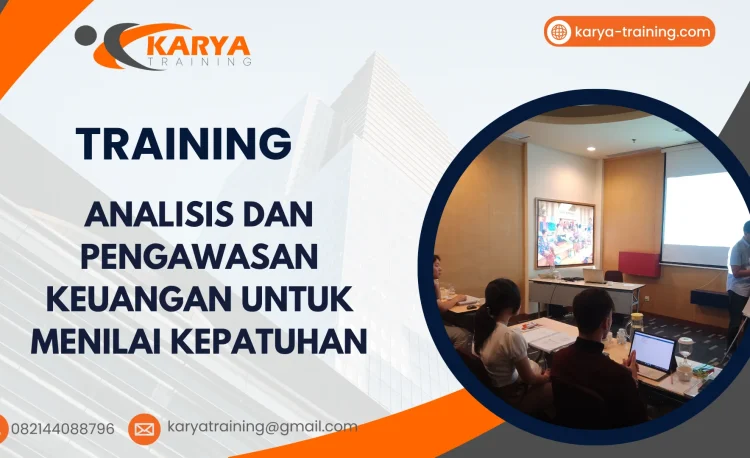 KARYA
TRAINING

karya-training.com

TRAINING

ANALISIS DAN PENGAWASAN KEUANGAN UNTUK MENILAI KEPATUHAN

082144088796

karyatraining@gmail.com